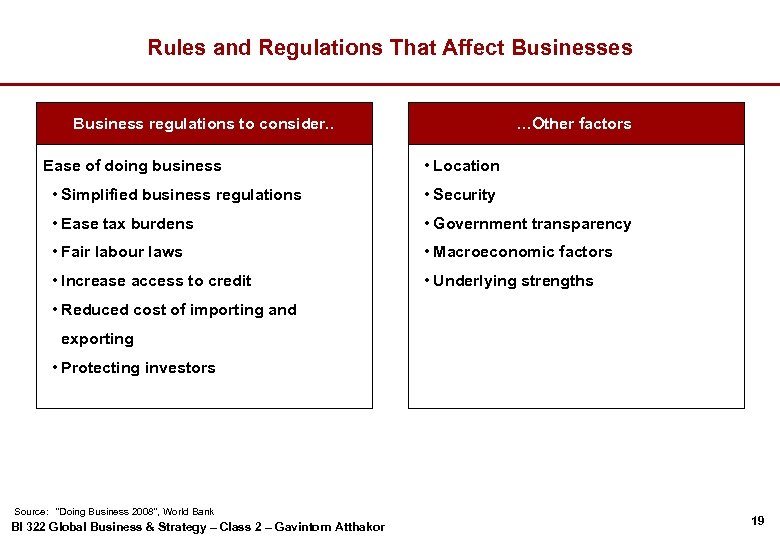 Rules and Regulations That Affect Businesses

Business regulations to consider..

Ease of doing business

• Simplified business regulations
• Ease tax burdens
• Fair labour laws
• Increase access to credit
• Reduced cost of importing and exporting
• Protecting investors

...Other factors

• Location
• Security
• Government transparency
• Macroeconomic factors
• Underlying strengths

Source: "Doing Business 2008", World Bank

BI 322 Global Business & Strategy – Class 2 – Gavintorn Atthakor

19